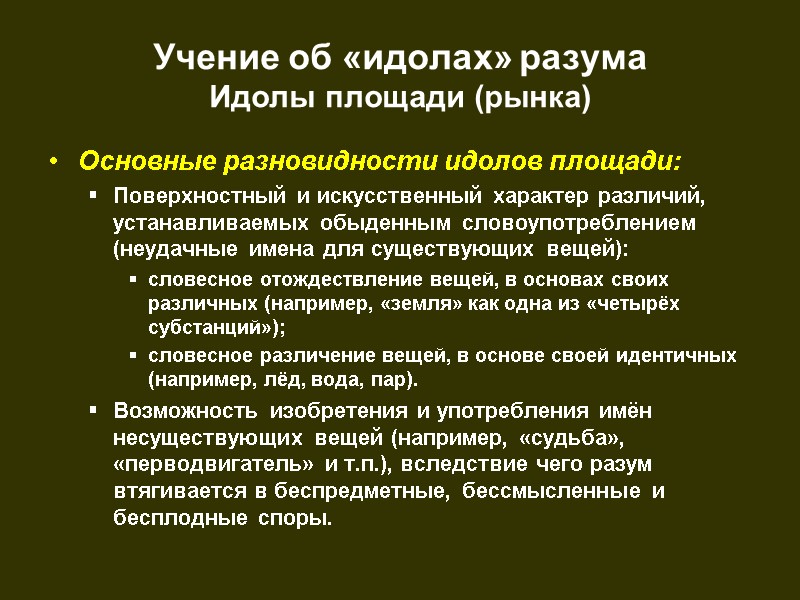 Учение об «идолах» разума
Идолы площади (рынка)

• Основные разновидности идолов площади:
▪ Поверхностный и искусственный характер различий, устанавливаемых обыденным словоупотреблением (неудачные имена для существующих вещей):
▪ словесное отождествление вещей, в основах своих различных (например, «земля» как одна из «четырёх субстанций»);
▪ словесное различение вещей, в основе своей идентичных (например, лёд, вода, пар).
▪ Возможность изобретения и употребления имён несуществующих вещей (например, «судьба», «перводвигатель» и т.п.), вследствие чего разум втягивается в беспредметные, бессмысленные и бесплодные споры.